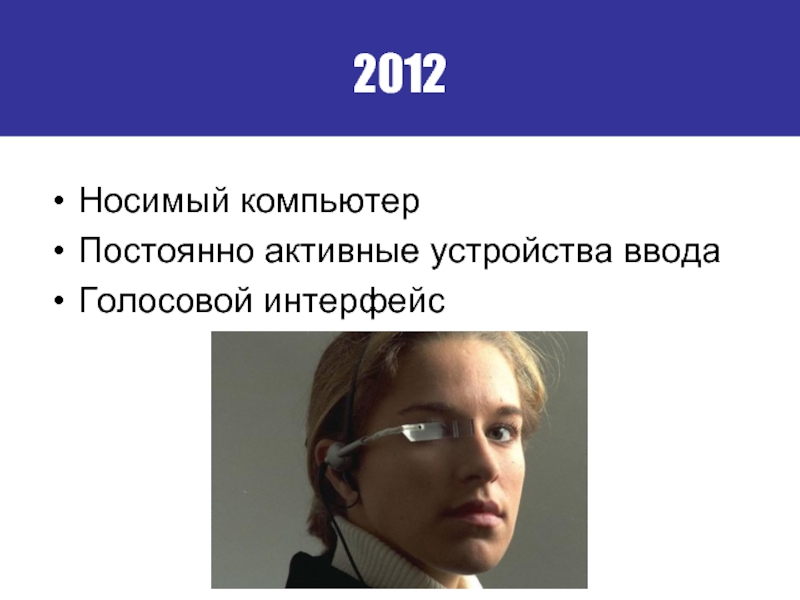 2012

• Носимый компьютер
• Постоянно активные устройства ввода
• Голосовой интерфейс